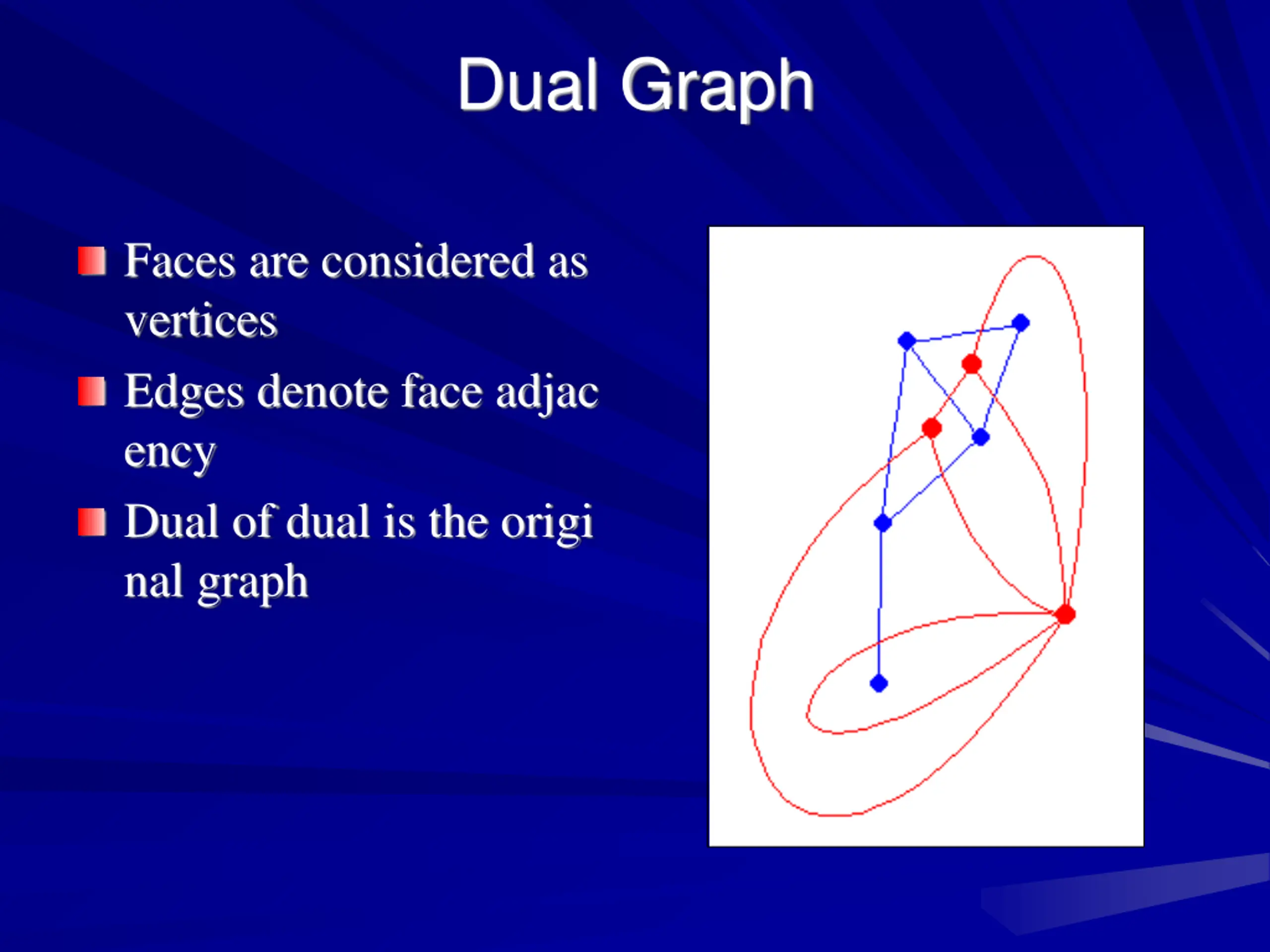 Dual Graph

Faces are considered as vertices

Edges denote face adjac ency

Dual of dual is the origi nal graph